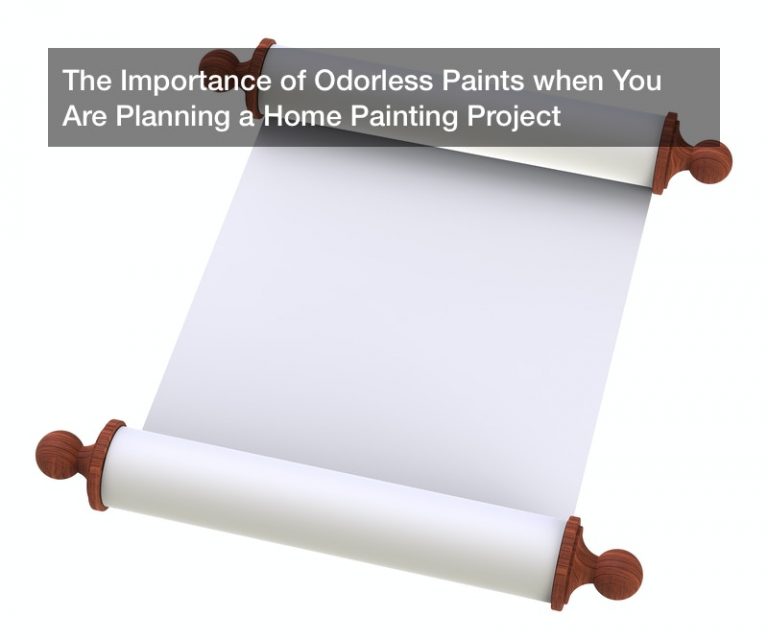 The Importance of Odorless Paints when You Are Planning a Home Painting Project